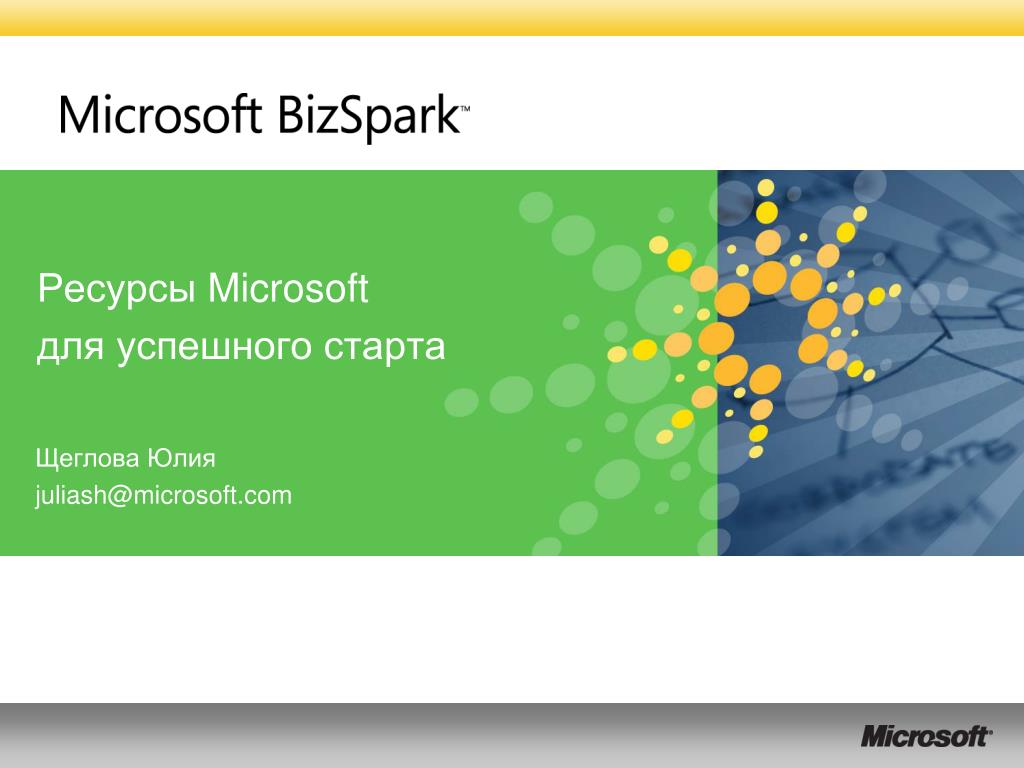 Microsoft BizSpark™

Ресурсы Microsoft
для успешного старта

Щеглова Юлия
juliash@microsoft.com

Microsoft®